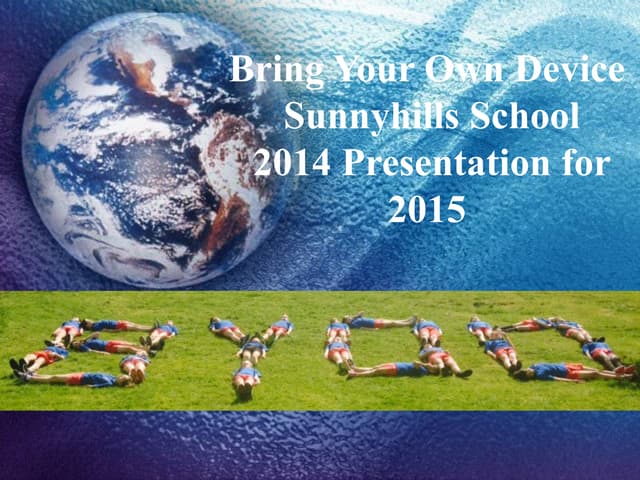 Bring Your Own Device
Sunnyhills School
2014 Presentation for
2015